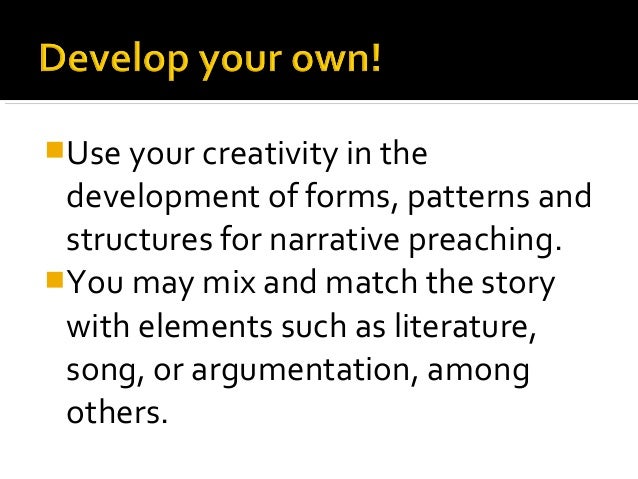 Develop your own!

Use your creativity in the development of forms, patterns and structures for narrative preaching.

You may mix and match the story with elements such as literature, song, or argumentation, among others.